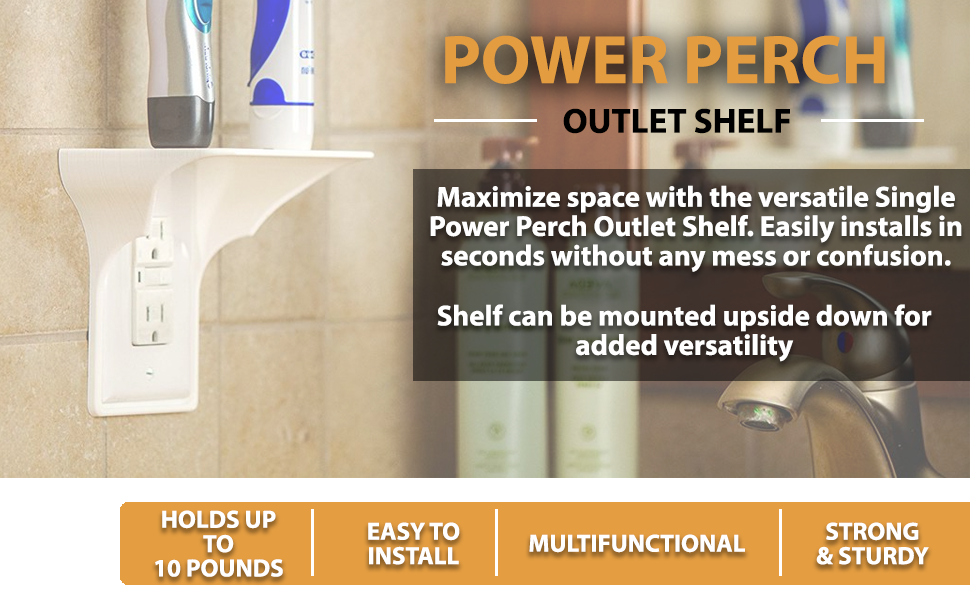 POWER PERCH

OUTLET SHELF

Maximize space with the versatile Single Power Perch Outlet Shelf. Easily installs in seconds without any mess or confusion.

Shelf can be mounted upside down for added versatility

HOLDS UP TO 10 POUNDS

EASY TO INSTALL

MULTIFUNCTIONAL

STRONG & STURDY